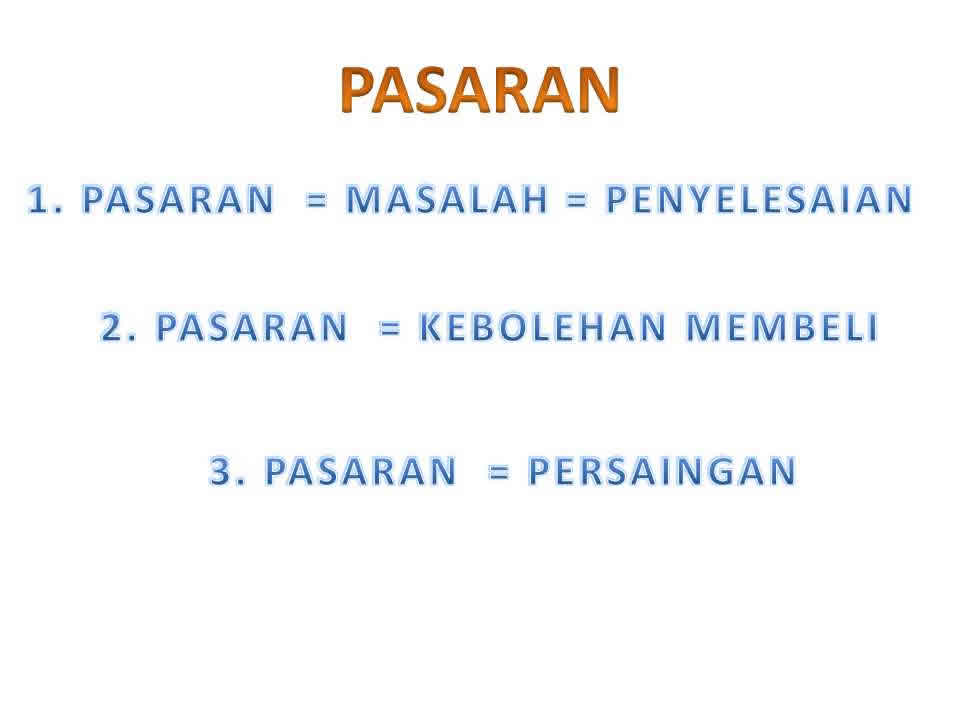 PASARAN

1. PASARAN = MASALAH = PENYELESAIAN

2. PASARAN = KEBOLEHAN MEMBELI

3. PASARAN = PERSAINGAN